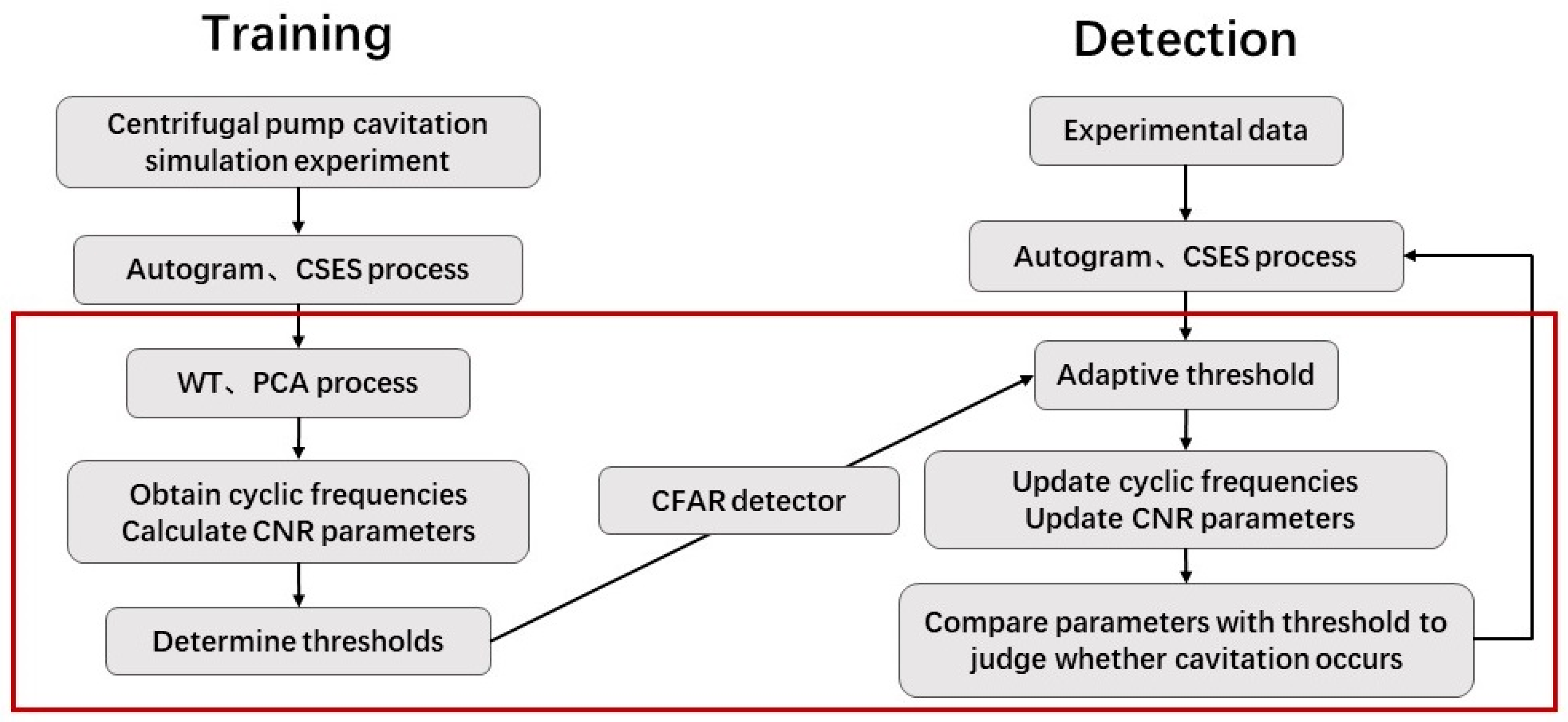 Training

Centrifugal pump cavitation simulation experiment

Autogram、CSES process

WT、PCA process

Obtain cyclic frequencies
Calculate CNR parameters

Determine thresholds

CFAR detector

Detection

Experimental data

Autogram、CSES process

Adaptive threshold

Update cyclic frequencies
Update CNR parameters

Compare parameters with threshold to judge whether cavitation occurs